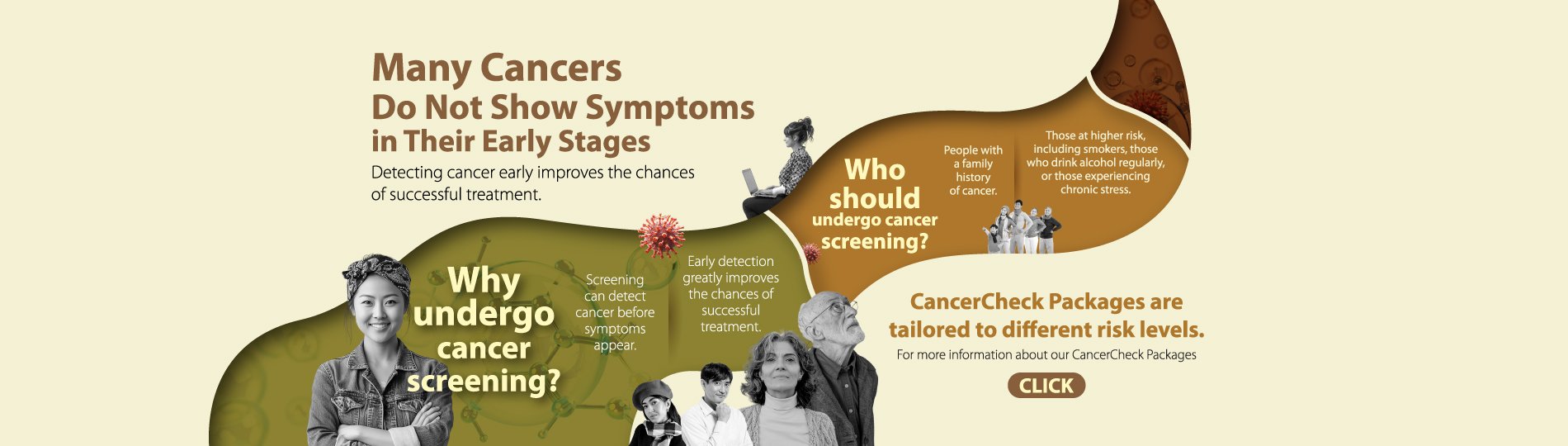 Many Cancers
Do Not Show Symptoms
in Their Early Stages

Detecting cancer early improves the chances of successful treatment.

Why undergo cancer screening?

Screening can detect cancer before symptoms appear.

Early detection greatly improves the chances of successful treatment.

Who should undergo cancer screening?

People with a family history of cancer.

Those at higher risk, including smokers, those who drink alcohol regularly, or those experiencing chronic stress.

CancerCheck Packages are tailored to different risk levels.

For more information about our CancerCheck Packages

CLICK